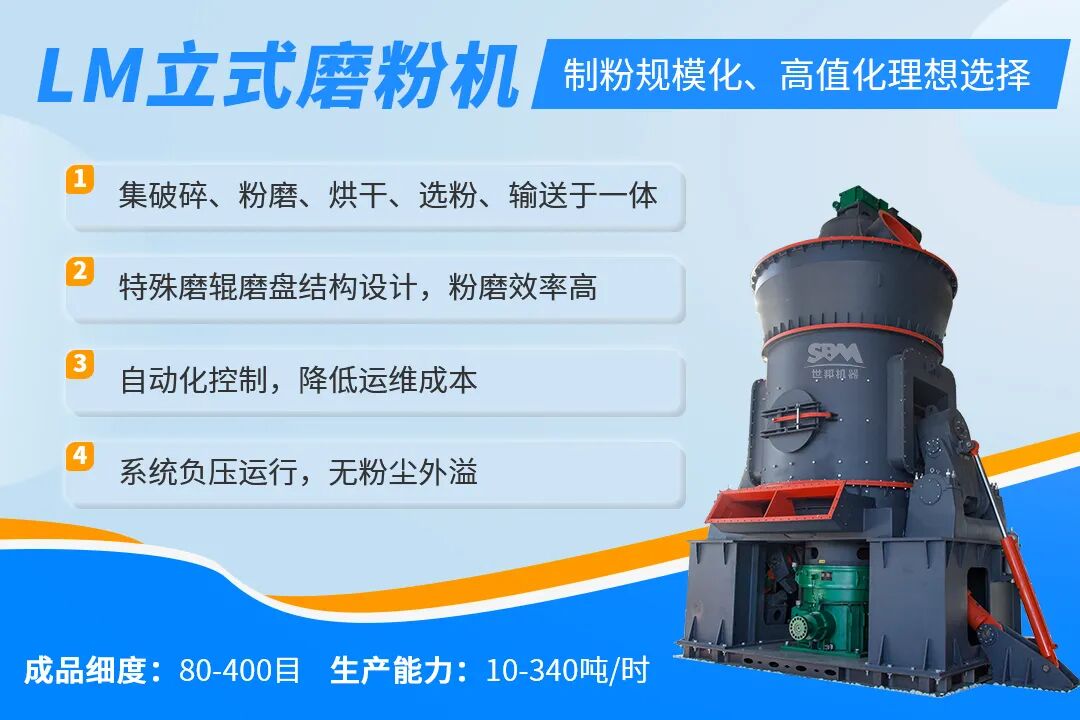 LM立式磨粉机

制粉规模化、高值化理想选择

1 集破碎、粉磨、烘干、选粉、输送于一体

2 特殊磨辊磨盘结构设计，粉磨效率高

3 自动化控制，降低运维成本

4 系统负压运行，无粉尘外溢

SBM
世邦机器

成品细度：80-400目 生产能力：10-340吨/时